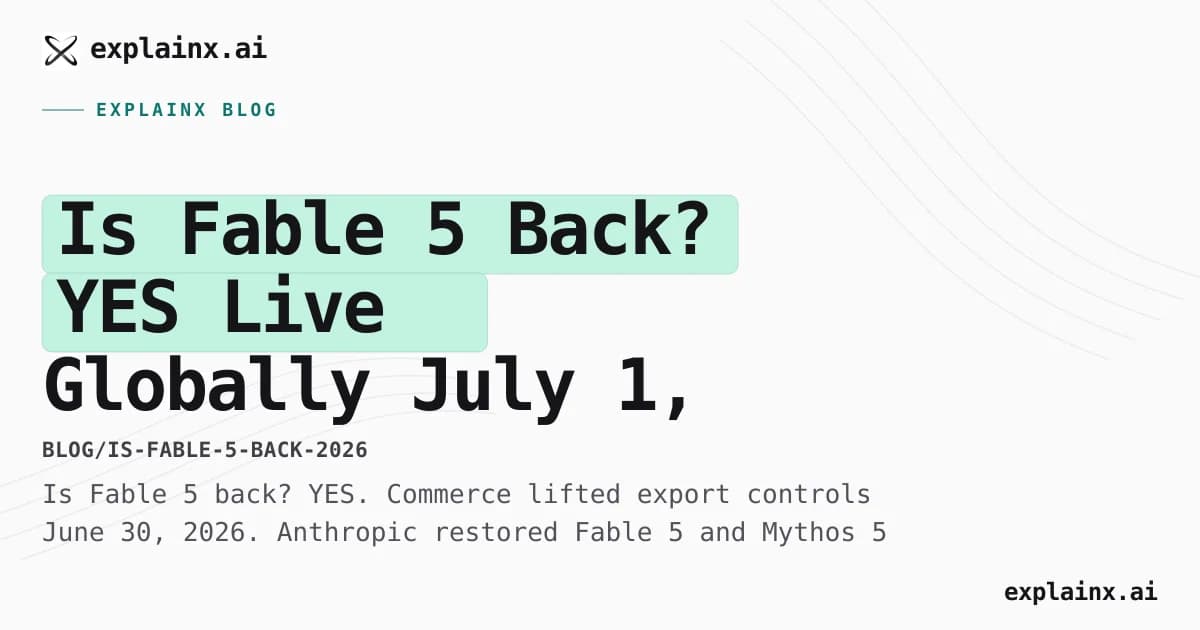 explainx.ai

EXPLAINX BLOG

Is Fable 5 Back? YES Live Globally July 1,

BLOG/IS-FABLE-5-BACK-2026

Is Fable 5 back? YES. Commerce lifted export controls June 30, 2026. Anthropic restored Fable 5 and Mythos 5

explainx.ai